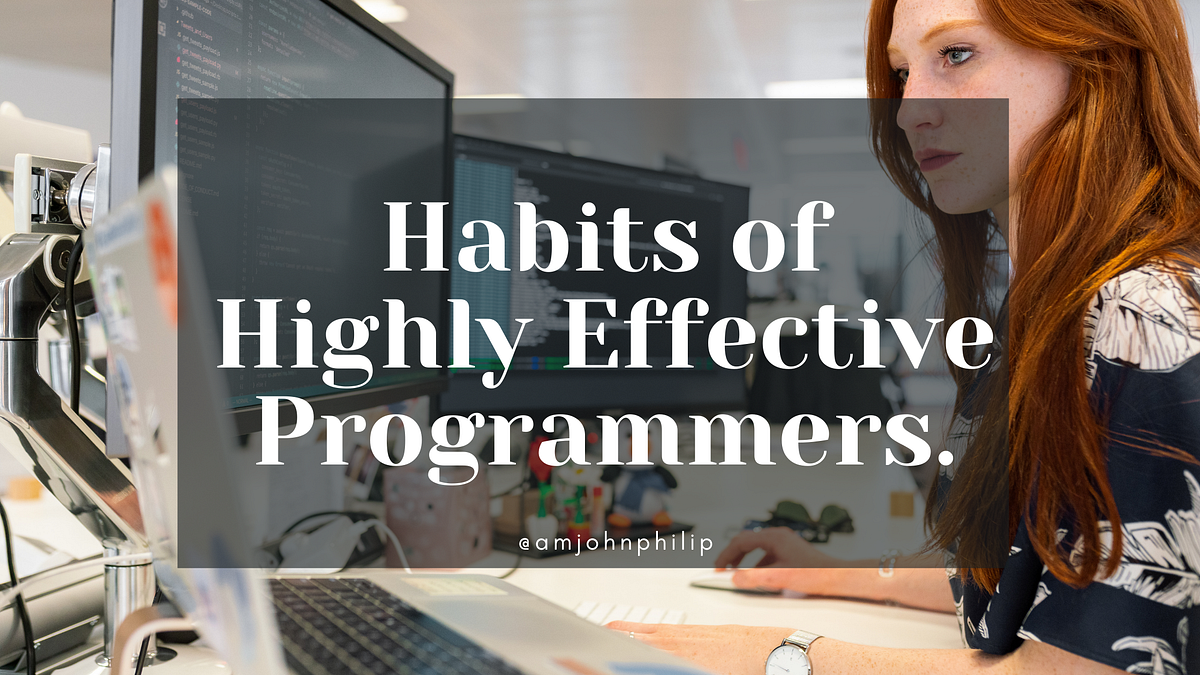 Habits of Highly Effective Programmers.

@amjohnphilip